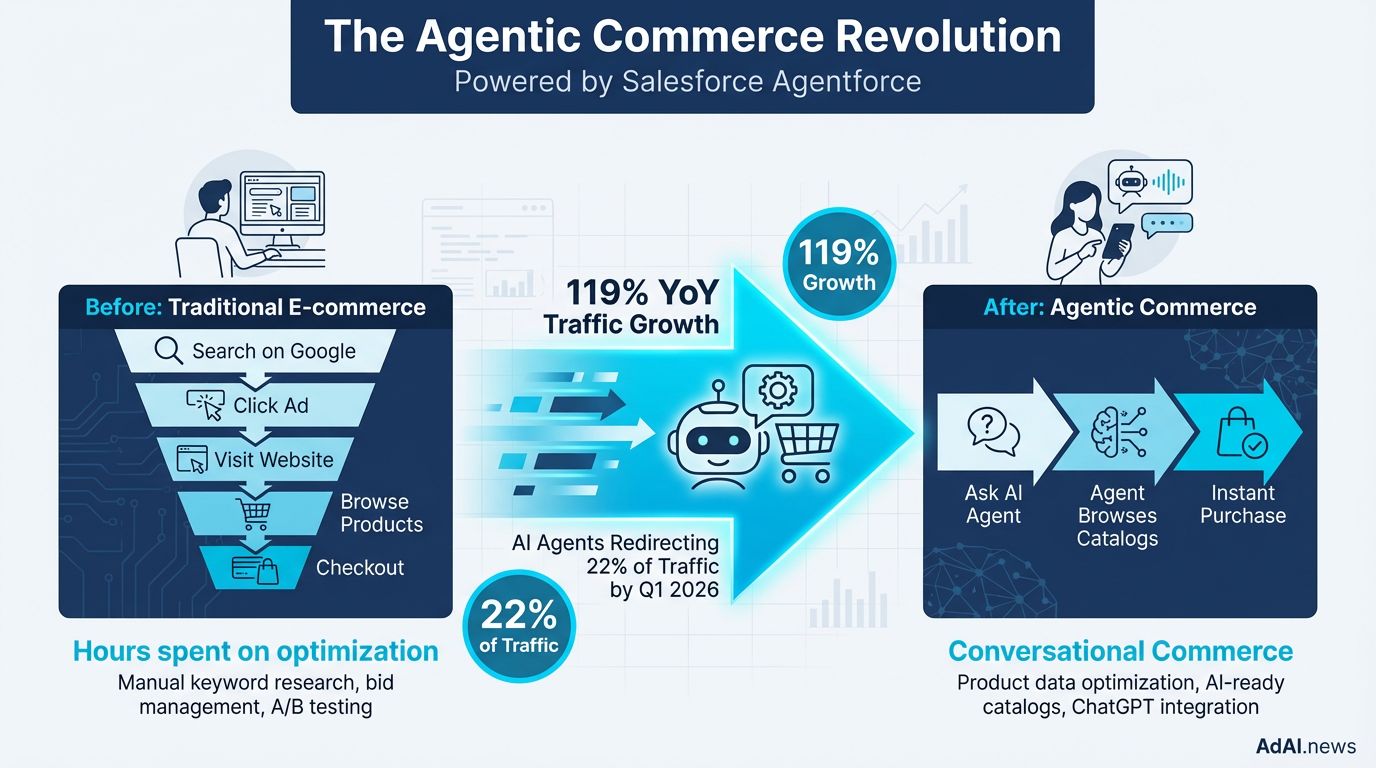 The Agentic Commerce Revolution
Powered by Salesforce Agentforce

Before: Traditional E-commerce
Search on Google
Click Ad
Visit Website
Browse Products
Checkout

Hours spent on optimization
Manual keyword research, bid management, A/B testing

119% YoY Traffic Growth

119% Growth

AI Agents Redirecting 22% of Traffic by Q1 2026

22% of Traffic

After: Agentic Commerce
Ask AI Agent
Agent Browses Catalogs
Instant Purchase

Conversational Commerce
Product data optimization, AI-ready catalogs, ChatGPT integration

AdAI.news